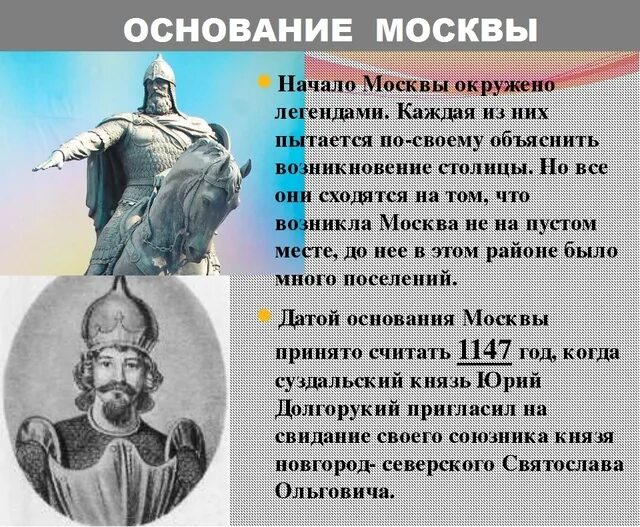 ОСНОВАНИЕ МОСКВЫ

Начало Москвы окружено легендами. Каждая из них пытается по-своему объяснить возникновение столицы. Но все они сходятся на том, что возникла Москва не на пустом месте, до нее в этом районе было много поселений.

Датой основания Москвы принято считать 1147 год, когда суздальский князь Юрий Долгорукий пригласил на свидание своего союзника князя новгород- северского Святослава Ольговича.